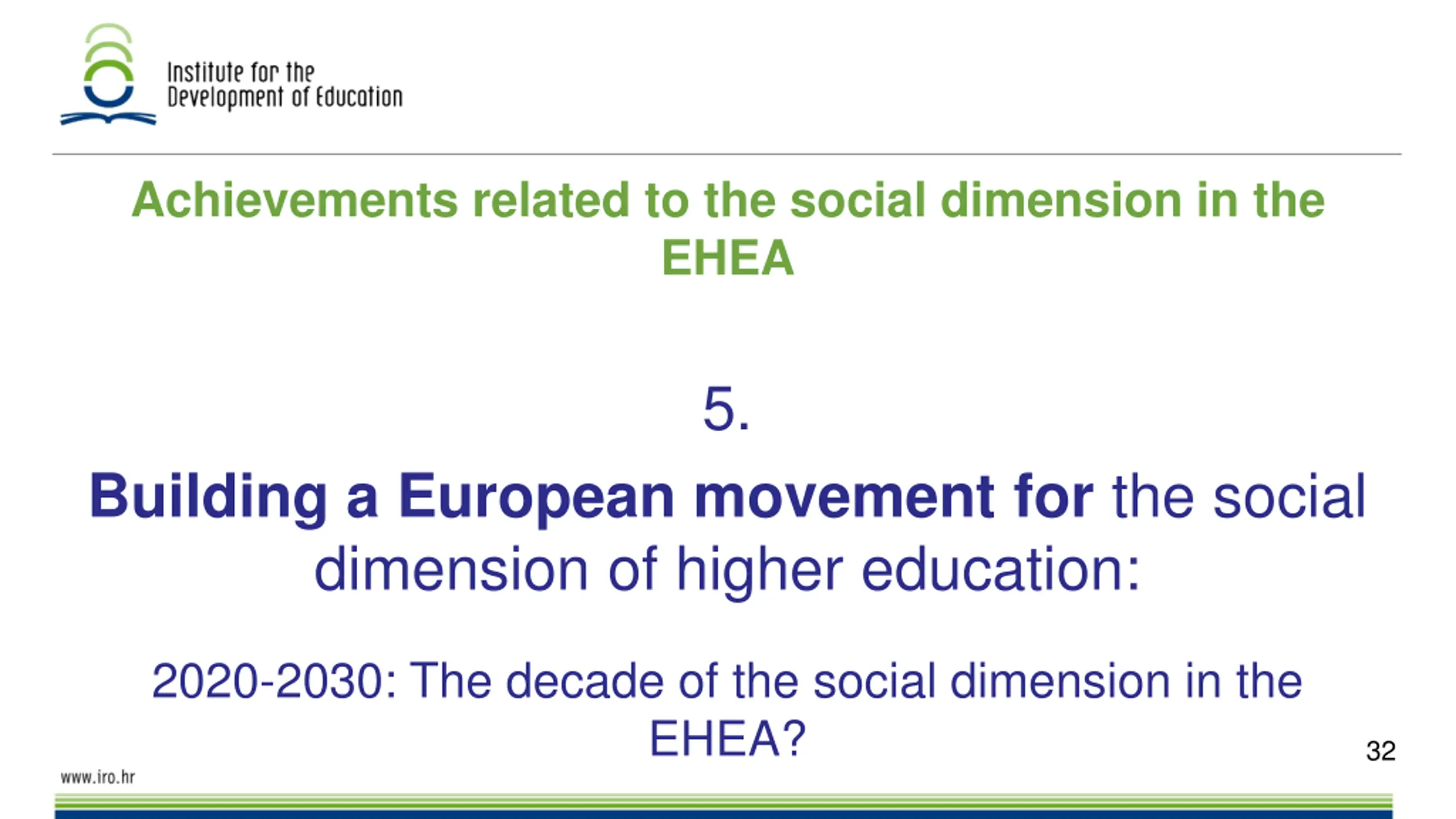 Institute for the
Development of Education

Achievements related to the social dimension in the EHEA

5.

Building a European movement for the social dimension of higher education:

2020-2030: The decade of the social dimension in the EHEA?

32

www.iro.hr